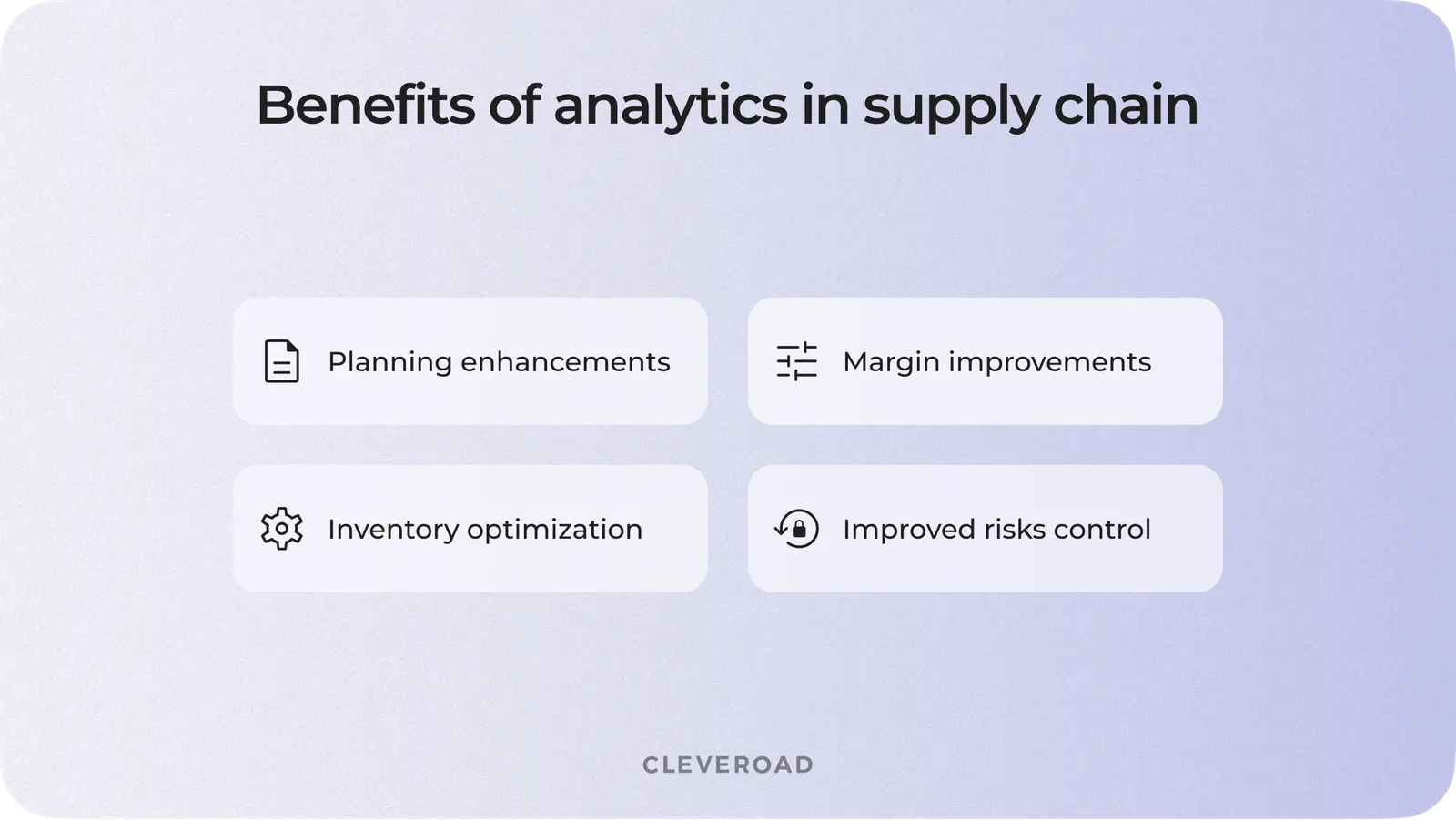 Benefits of analytics in supply chain

Planning enhancements

Margin improvements

Inventory optimization

Improved risks control

CLEVEROAD